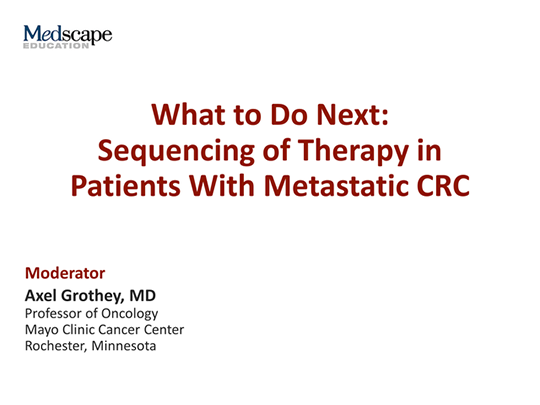 Medscape
EDUCATION

What to Do Next:
Sequencing of Therapy in Patients With Metastatic CRC

Moderator
Axel Grothey, MD
Professor of Oncology
Mayo Clinic Cancer Center
Rochester, Minnesota